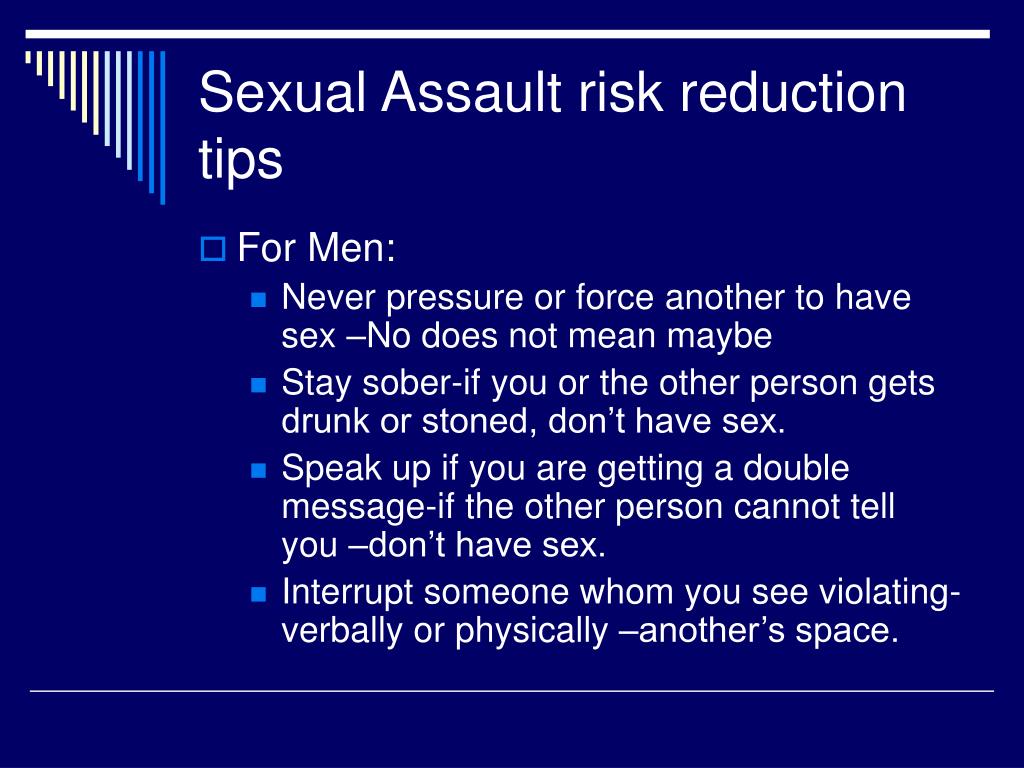 Sexual Assault risk reduction tips

For Men:

Never pressure or force another to have sex –No does not mean maybe

Stay sober-if you or the other person gets drunk or stoned, don’t have sex.

Speak up if you are getting a double message-if the other person cannot tell you –don’t have sex.

Interrupt someone whom you see violating-verbally or physically –another’s space.